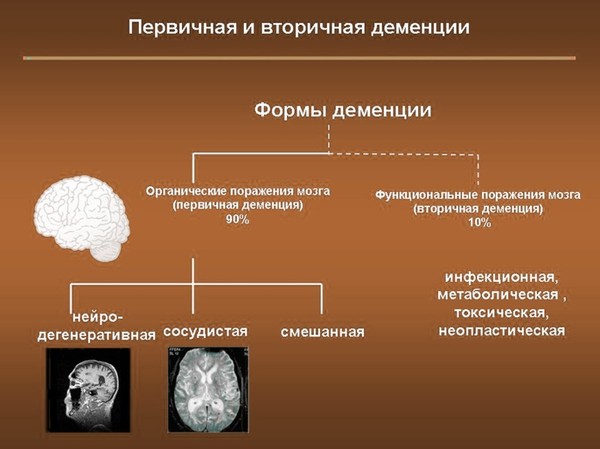 Первичная и вторичная деменции

Формы деменции

Органические поражения мозга (первичная деменция) 90%

Функциональные поражения мозга (вторичная деменция) 10%

нейро-дегенеративная

сосудистая

смешанная

инфекционная, метаболическая , токсическая, неопластическая